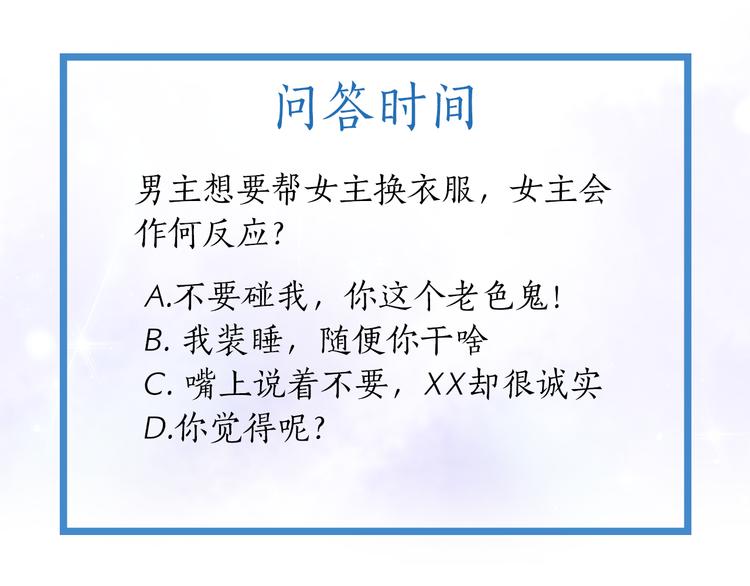 问答时间

男主想要帮女主换衣服，女主会作何反应？

A.不要碰我，你这个老色鬼！
B. 我装睡，随便你干啥
C. 嘴上说着不要，XX却很诚实
D.你觉得呢？